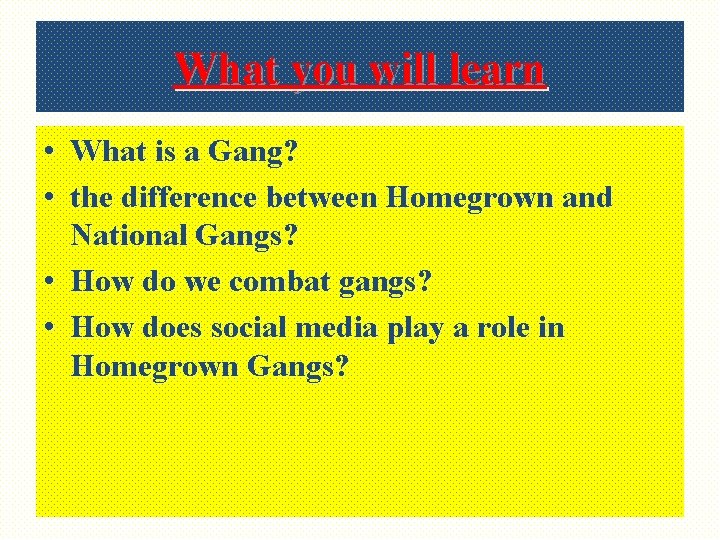 What you will learn

• What is a Gang?
• the difference between Homegrown and National Gangs?
• How do we combat gangs?
• How does social media play a role in Homegrown Gangs?